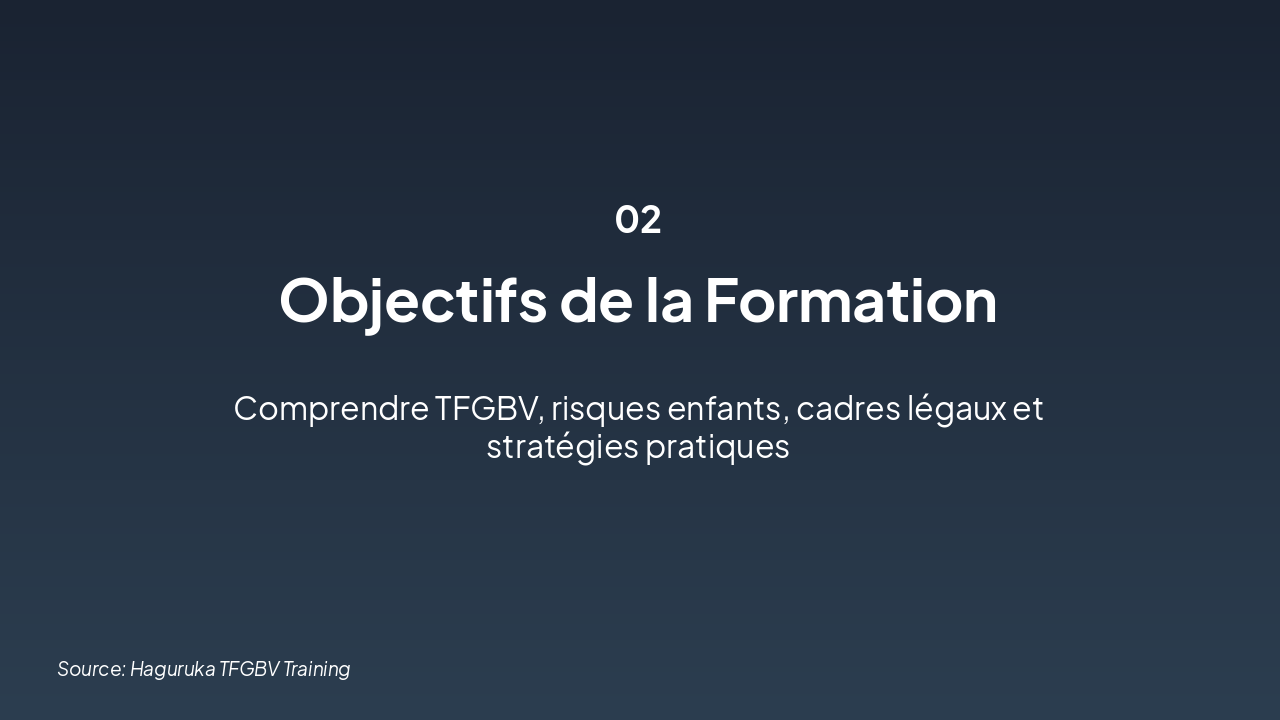 02

Objectifs de la Formation

Comprendre TFGBV, risques enfants, cadres légaux et stratégies pratiques

Source: Haguruka TFGBV Training